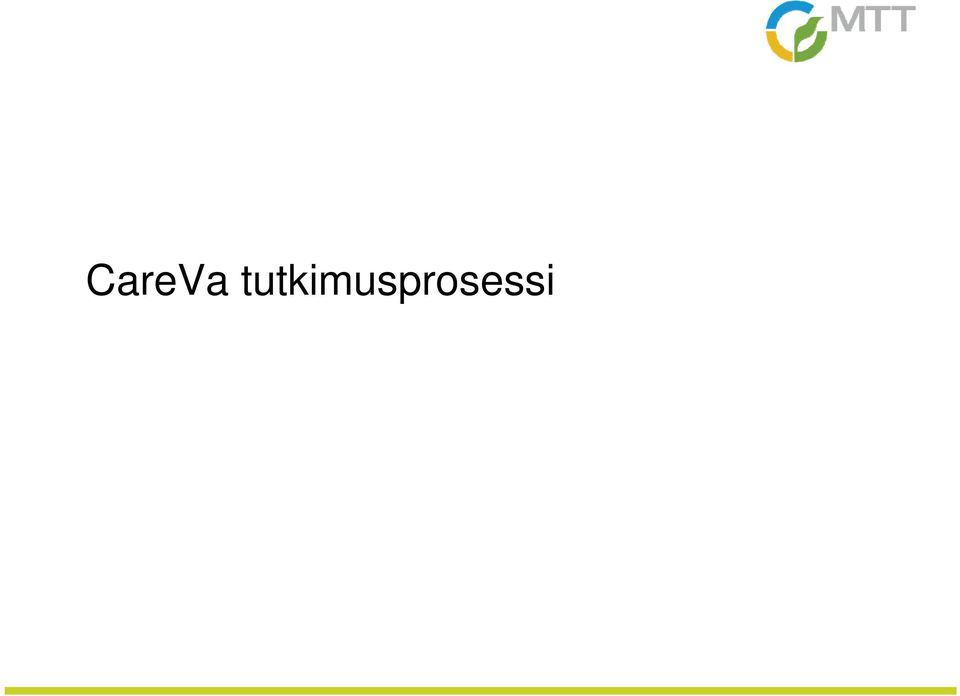 MTT

CareVa tutkimusprosessi